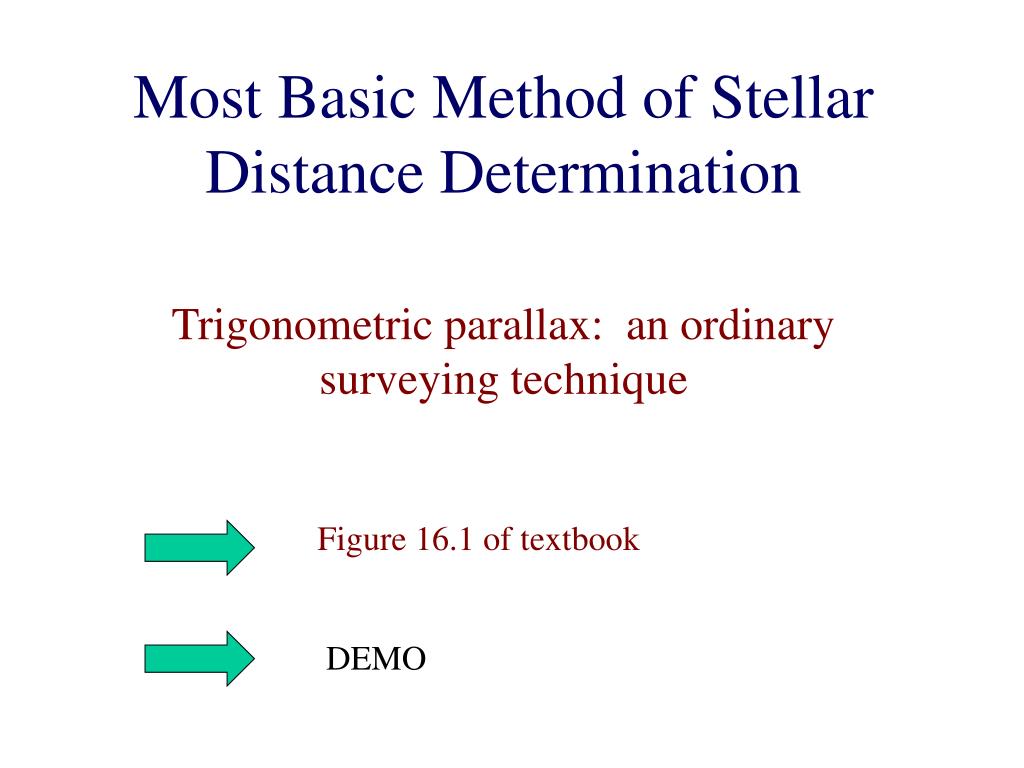 Most Basic Method of Stellar Distance Determination

Trigonometric parallax: an ordinary surveying technique

Figure 16.1 of textbook

DEMO